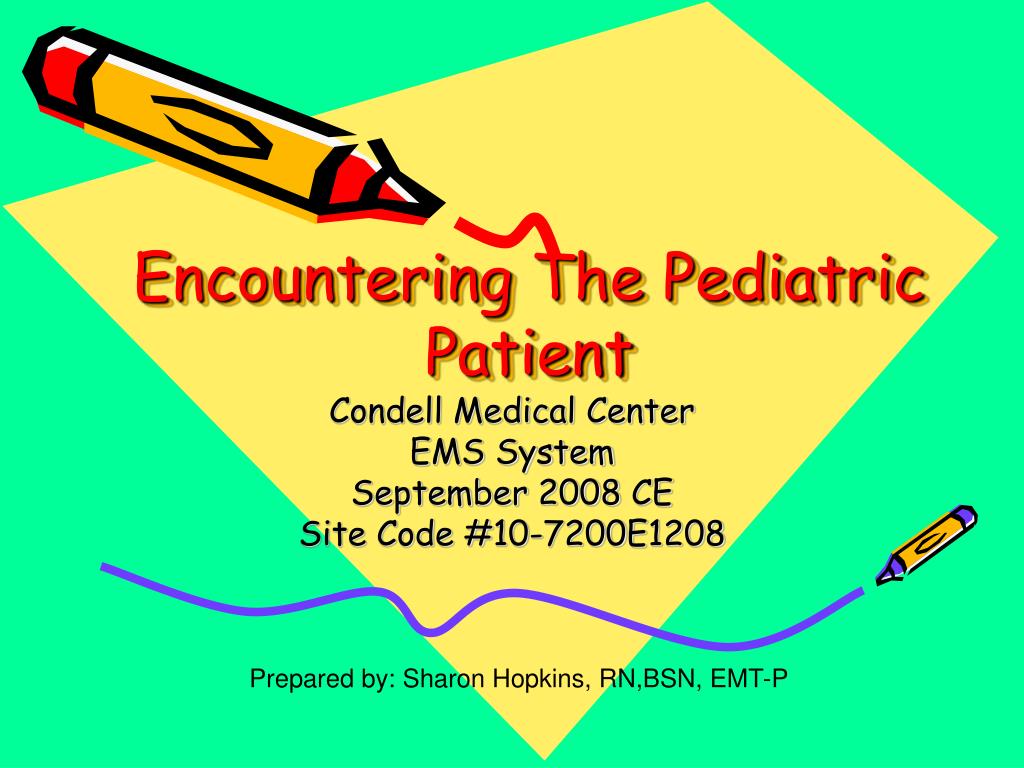 Encountering The Pediatric Patient

Condell Medical Center
EMS System
September 2008 CE
Site Code #10-7200E1208

Prepared by: Sharon Hopkins, RN,BSN, EMT-P